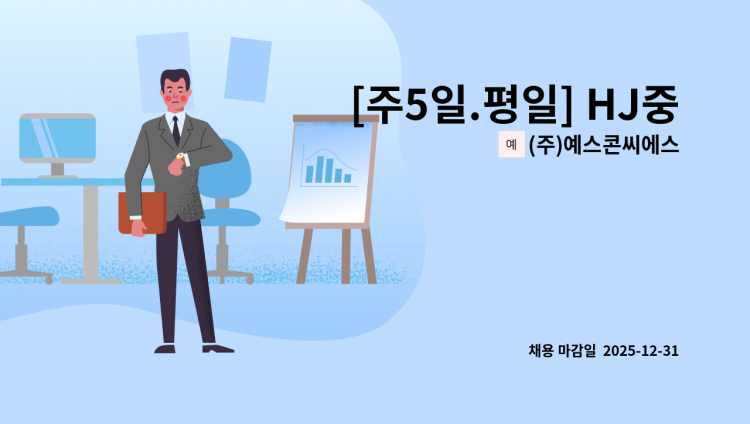 [주5일.평일] HJ중

예 (주)예스콘씨에스

채용 마감일 2025-12-31